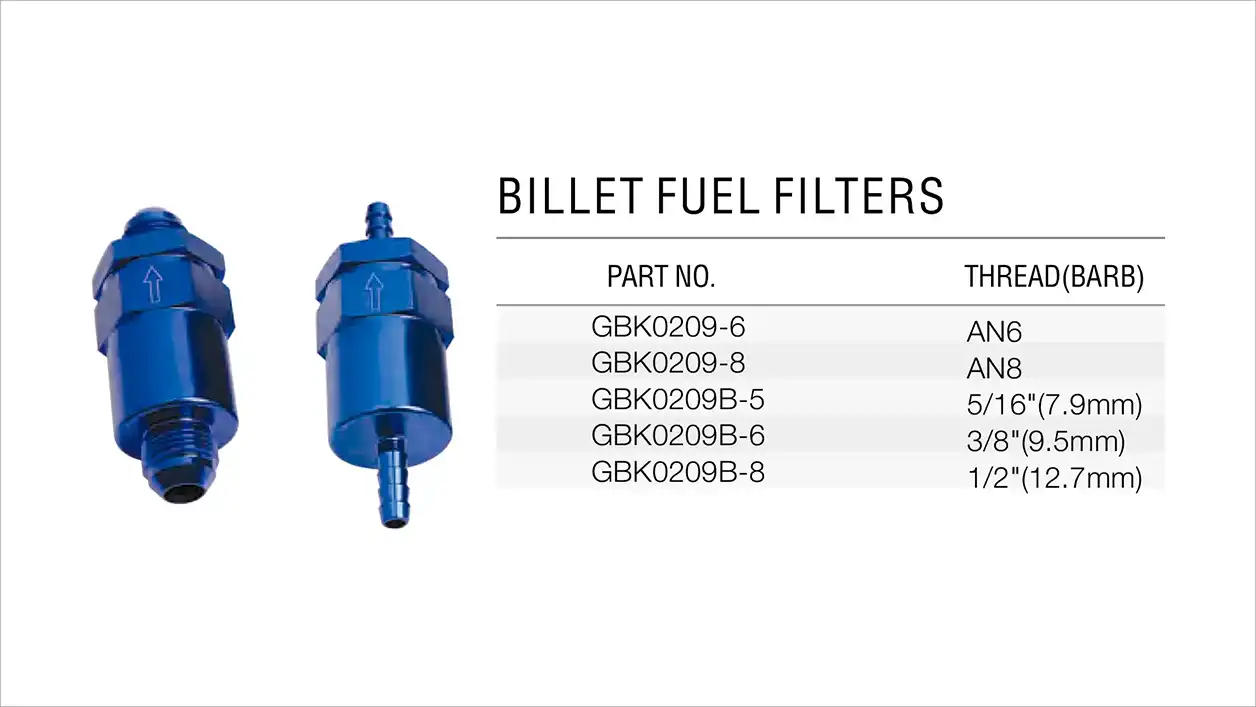 BILLET FUEL FILTERS

| PART NO. | THREAD(BARB) |
|---|---|
| GBK0209-6 | AN6 |
| GBK0209-8 | AN8 |
| GBK0209B-5 | 5/16"(7.9mm) |
| GBK0209B-6 | 3/8"(9.5mm) |
| GBK0209B-8 | 1/2"(12.7mm) |